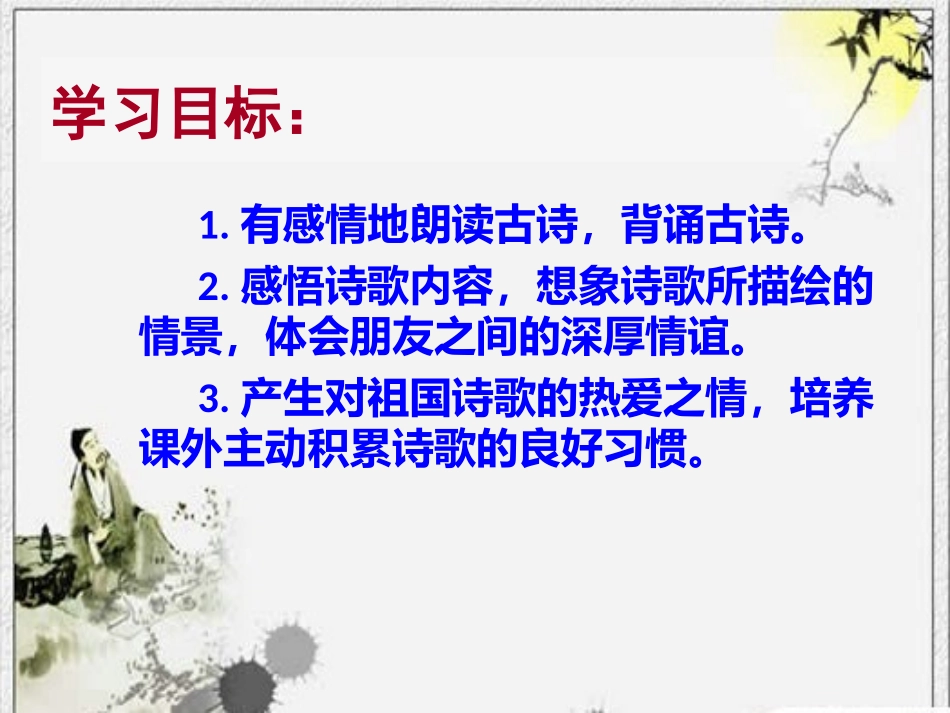 学习目标：

1. 有感情地朗读古诗，背诵古诗。

2. 感悟诗歌内容，想象诗歌所描绘的情景，体会朋友之间的深厚情谊。

3. 产生对祖国诗歌的热爱之情，培养课外主动积累诗歌的良好习惯。